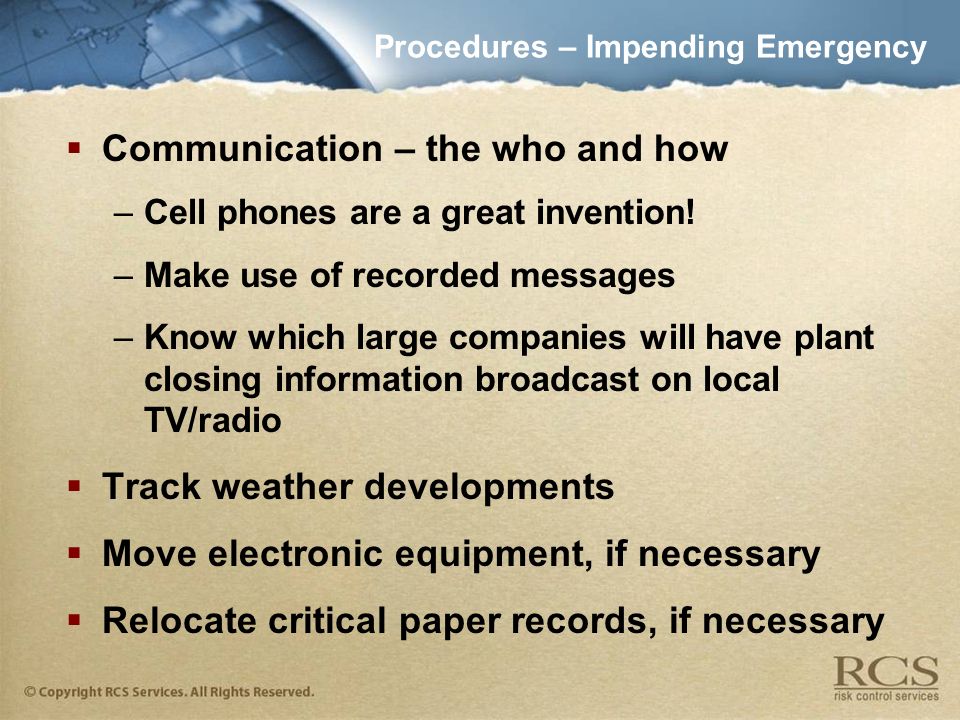 Procedures – Impending Emergency

▪ Communication – the who and how
– Cell phones are a great invention!
– Make use of recorded messages
– Know which large companies will have plant closing information broadcast on local TV/radio

▪ Track weather developments

▪ Move electronic equipment, if necessary

▪ Relocate critical paper records, if necessary

© Copyright RCS Services. All Rights Reserved.

RCS
risk control services